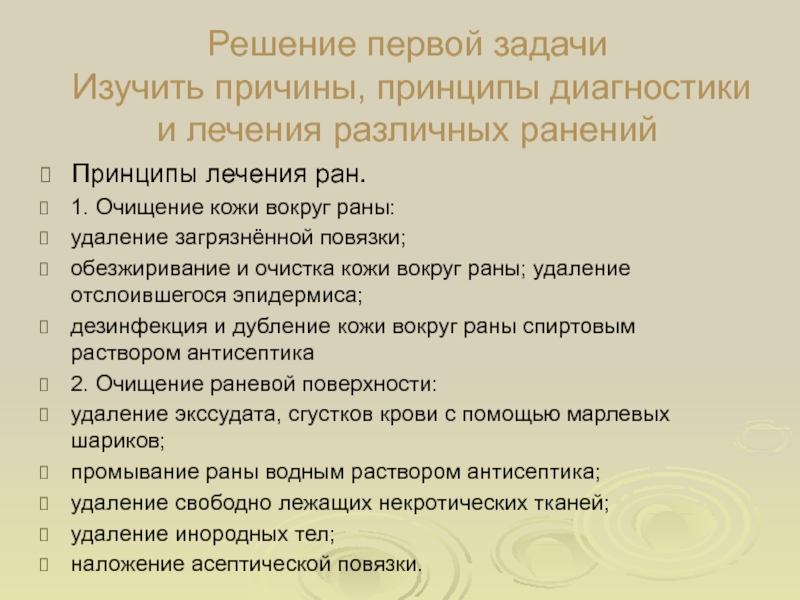 Решение первой задачи
Изучить причины, принципы диагностики и лечения различных ранений

Принципы лечения ран.

1. Очищение кожи вокруг раны:

удаление загрязнённой повязки;

обезжиривание и очистка кожи вокруг раны; удаление отслоившегося эпидермиса;

дезинфекция и дубление кожи вокруг раны спиртовым раствором антисептика

2. Очищение раневой поверхности:

удаление экссудата, сгустков крови с помощью марлевых шариков;

промывание раны водным раствором антисептика;

удаление свободно лежащих некротических тканей;

удаление инородных тел;

наложение асептической повязки.